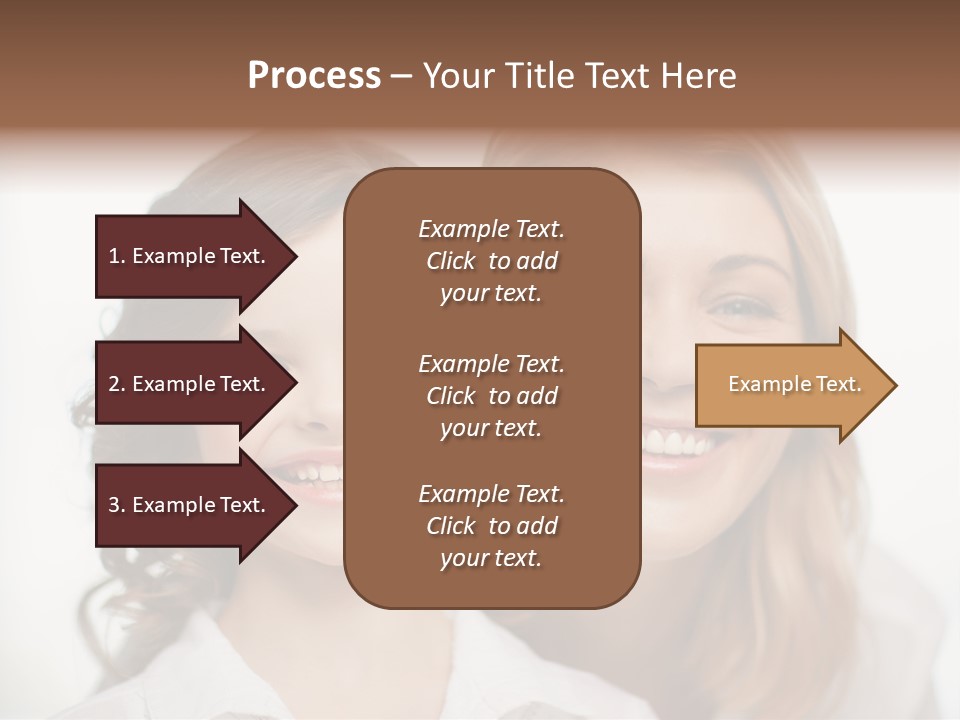 Process – Your Title Text Here

1. Example Text.

2. Example Text.

3. Example Text.

Example Text. Click to add your text.

Example Text. Click to add your text.

Example Text. Click to add your text.

Example Text.